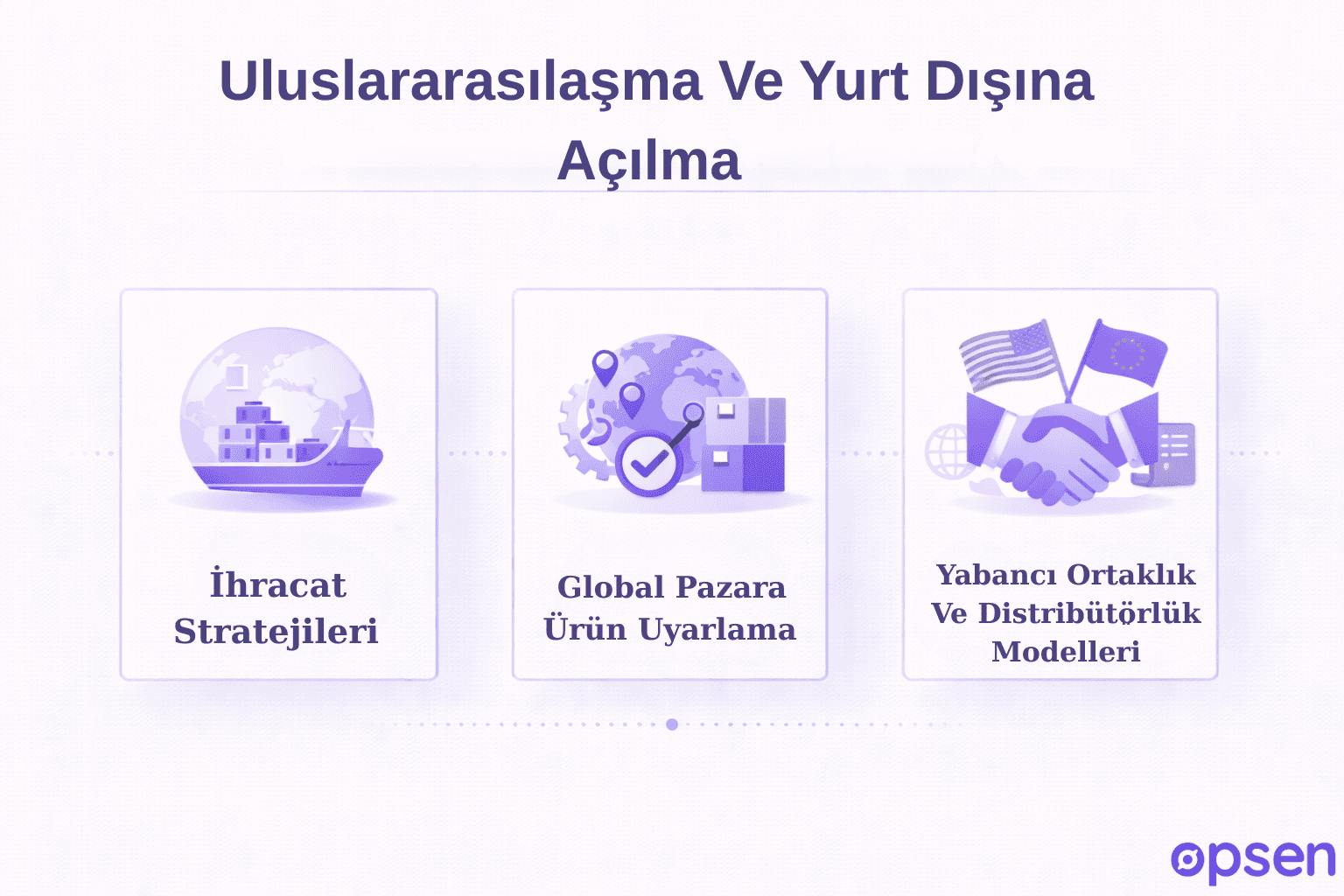 Uluslararasılaşma Ve Yurt Dışına Açılma

İhracat Stratejileri

Global Pazara Ürün Uyarlama

Yabancı Ortaklık Ve Distribütörlük Modelleri

opsen